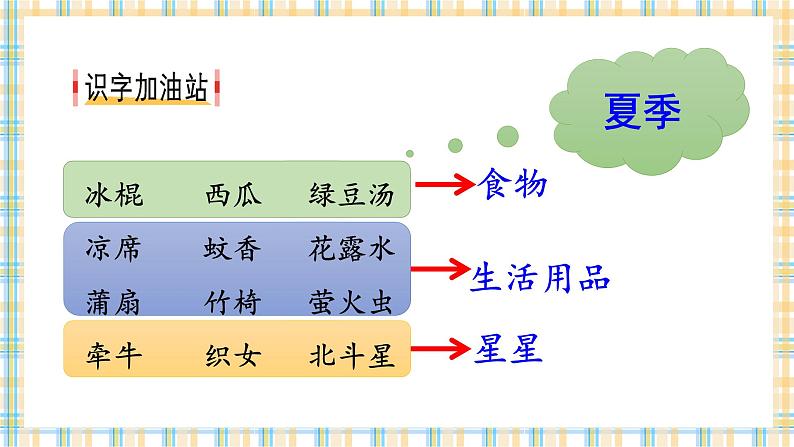 识字加油站

夏季

冰棍　西瓜　绿豆汤

食物

凉席　蚊香　花露水
蒲扇　竹椅　萤火虫

生活用品

牵牛　织女　北斗星

星星